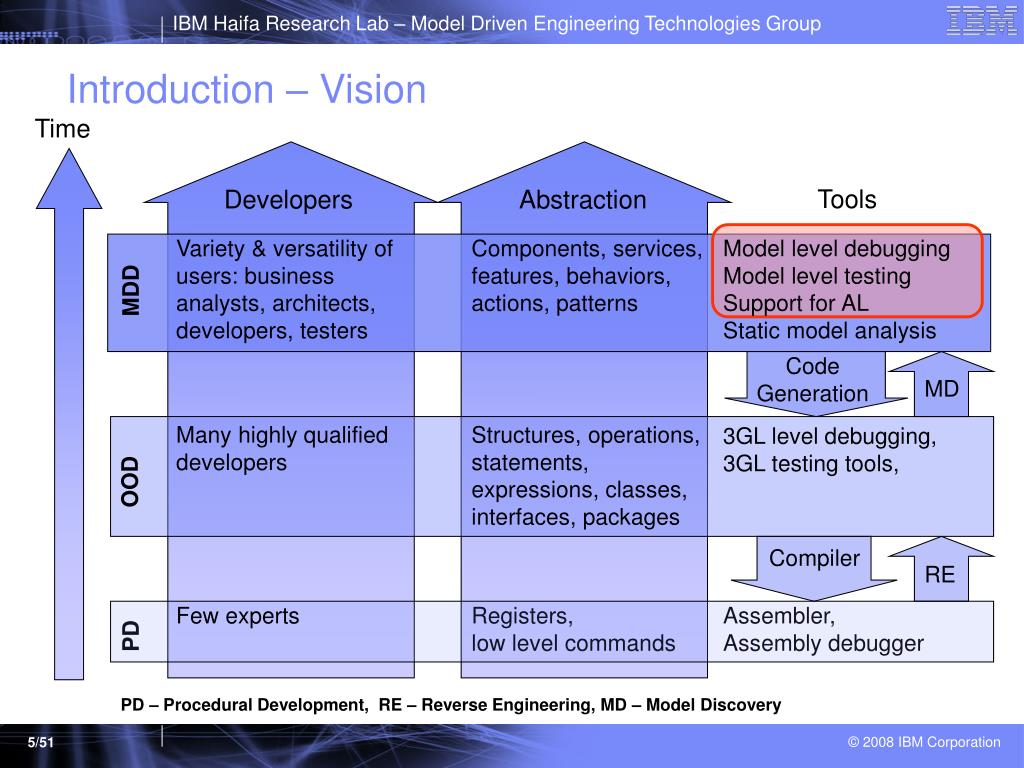 IBM Haifa Research Lab – Model Driven Engineering Technologies Group

IBM

Introduction – Vision

Time

| | Developers | Abstraction | Tools |
|---|---|---|---|
| MDD | Variety & versatility of users: business analysts, architects, developers, testers | Components, services, features, behaviors, actions, patterns | Model level debugging Model level testing Support for AL Static model analysis |
| OOD | Many highly qualified developers | Structures, operations, statements, expressions, classes, interfaces, packages | 3GL level debugging, 3GL testing tools, |
| PD | Few experts | Registers, low level commands | Assembler, Assembly debugger |

Code Generation

MD

Compiler

RE

PD – Procedural Development, RE – Reverse Engineering, MD – Model Discovery

5/51

© 2008 IBM Corporation